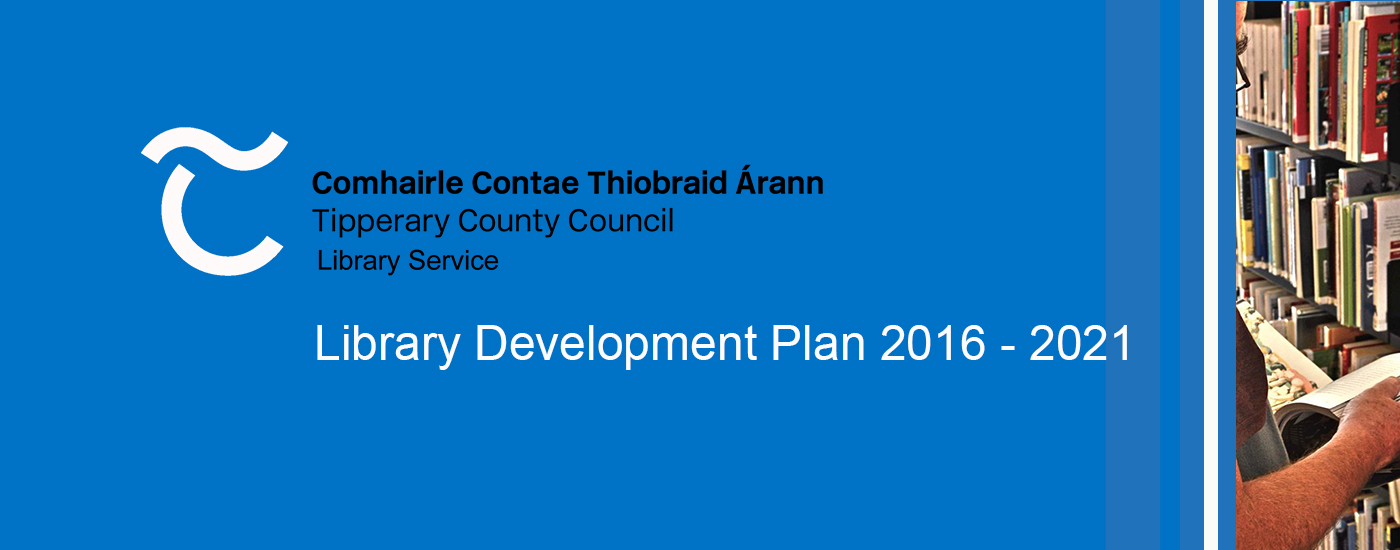 Comhairle Contae Thiobraid Árann
Tipperary County Council
Library Service

Library Development Plan 2016 - 2021